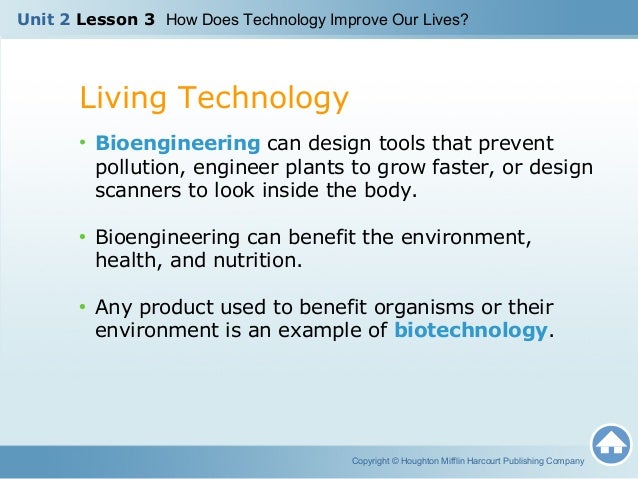 Unit 2 Lesson 3 How Does Technology Improve Our Lives?

Living Technology

• Bioengineering can design tools that prevent pollution, engineer plants to grow faster, or design scanners to look inside the body.

• Bioengineering can benefit the environment, health, and nutrition.

• Any product used to benefit organisms or their environment is an example of biotechnology.

Copyright © Houghton Mifflin Harcourt Publishing Company